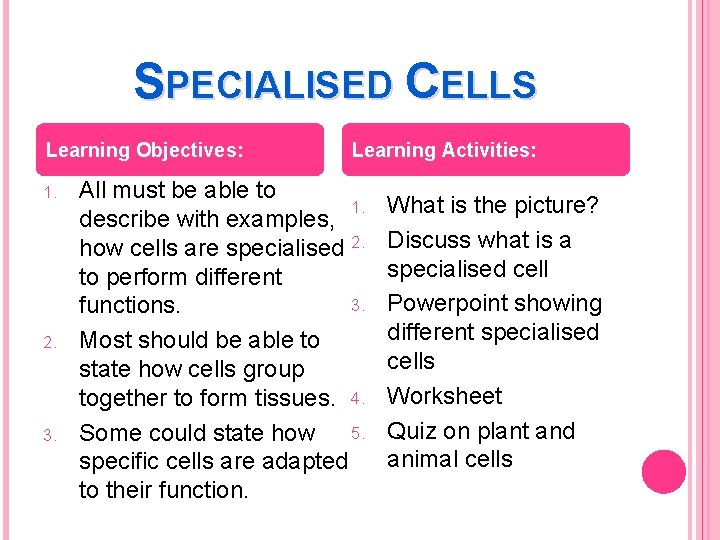 SPECIALISED CELLS

Learning Objectives:

1. All must be able to describe with examples, how cells are specialised to perform different functions.
2. Most should be able to state how cells group together to form tissues.
3. Some could state how specific cells are adapted to their function.

Learning Activities:

1. What is the picture?
2. Discuss what is a specialised cell
3. Powerpoint showing different specialised cells
4. Worksheet
5. Quiz on plant and animal cells